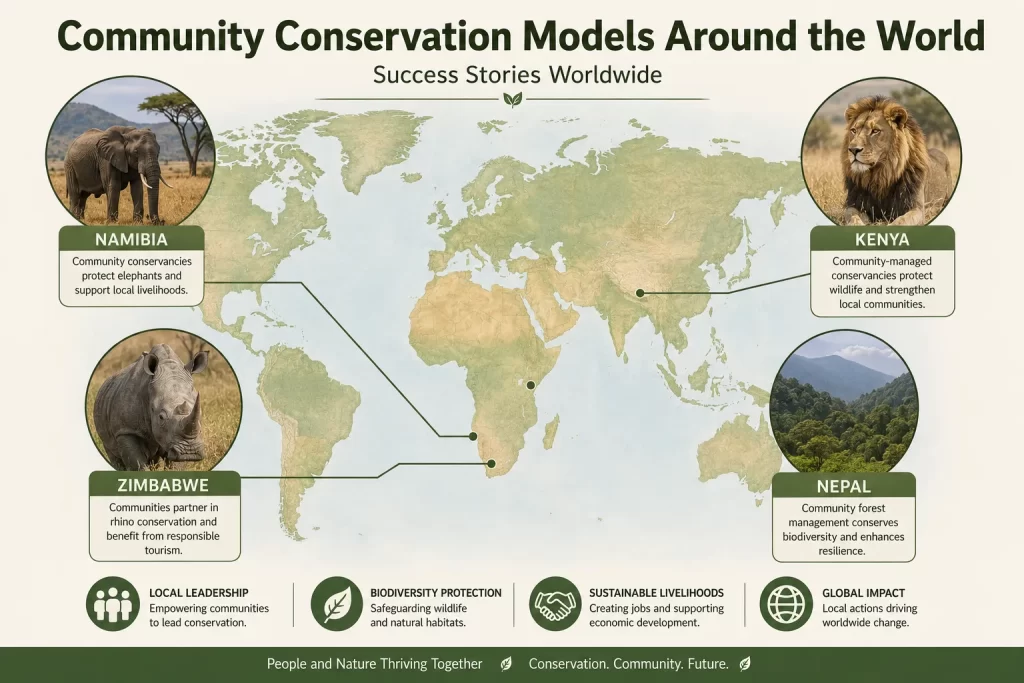 Community Conservation Models Around the World

Success Stories Worldwide

NAMIBIA
Community conservancies protect elephants and support local livelihoods.

KENYA
Community-managed conservancies protect wildlife and strengthen local communities.

ZIMBABWE
Communities partner in rhino conservation and benefit from responsible tourism.

NEPAL
Community forest management conserves biodiversity and enhances resilience.

LOCAL LEADERSHIP
Empowering communities to lead conservation.

BIODIVERSITY PROTECTION
Safeguarding wildlife and natural habitats.

SUSTAINABLE LIVELIHOODS
Creating jobs and supporting economic development.

GLOBAL IMPACT
Local actions driving worldwide change.

People and Nature Thriving Together Conservation. Community. Future.